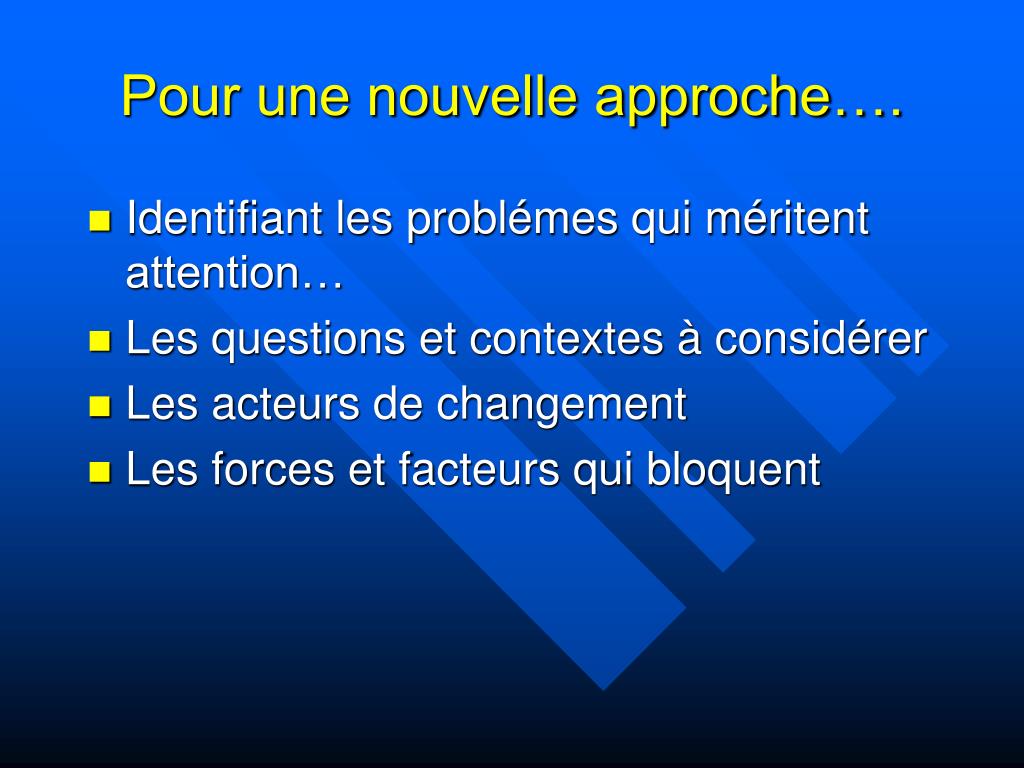 Pour une nouvelle approche….

Identifiant les problémes qui méritent attention…

Les questions et contextes à considérer

Les acteurs de changement

Les forces et facteurs qui bloquent